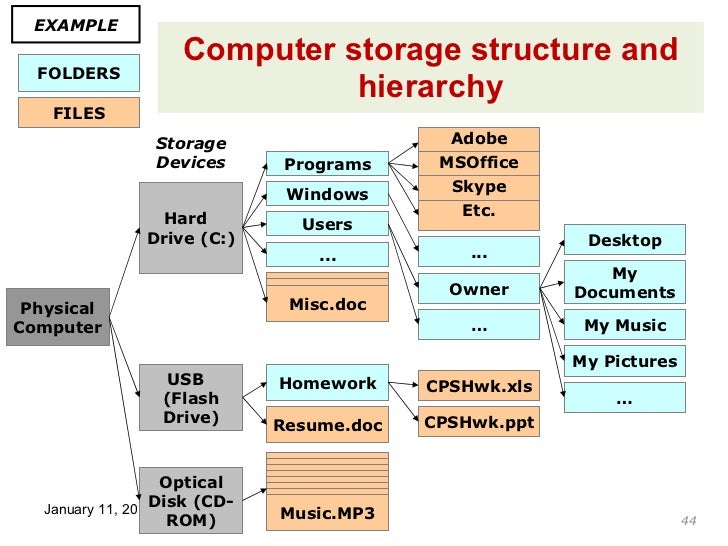 EXAMPLE

FOLDERS

FILES

Computer storage structure and hierarchy

Storage Devices

Physical Computer

Hard Drive (C:)

USB (Flash Drive)

Optical Disk (CD-ROM)

Programs

Windows

Users

...

Misc.doc

Homework

Resume.doc

Music.MP3

Adobe

MSOffice

Skype

Etc.

...

Owner

...

CPSHwk.xls

CPSHwk.ppt

Desktop

My Documents

My Music

My Pictures

...

January 11, 20

44